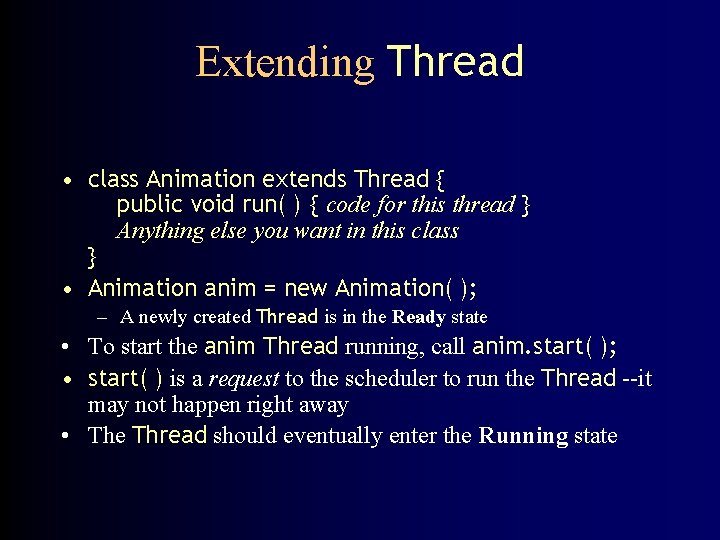 Extending Thread

• class Animation extends Thread {
public void run( ) { code for this thread }
Anything else you want in this class
}

• Animation anim = new Animation( );

– A newly created Thread is in the Ready state

• To start the anim Thread running, call anim.start( );

• start( ) is a request to the scheduler to run the Thread --it may not happen right away

• The Thread should eventually enter the Running state